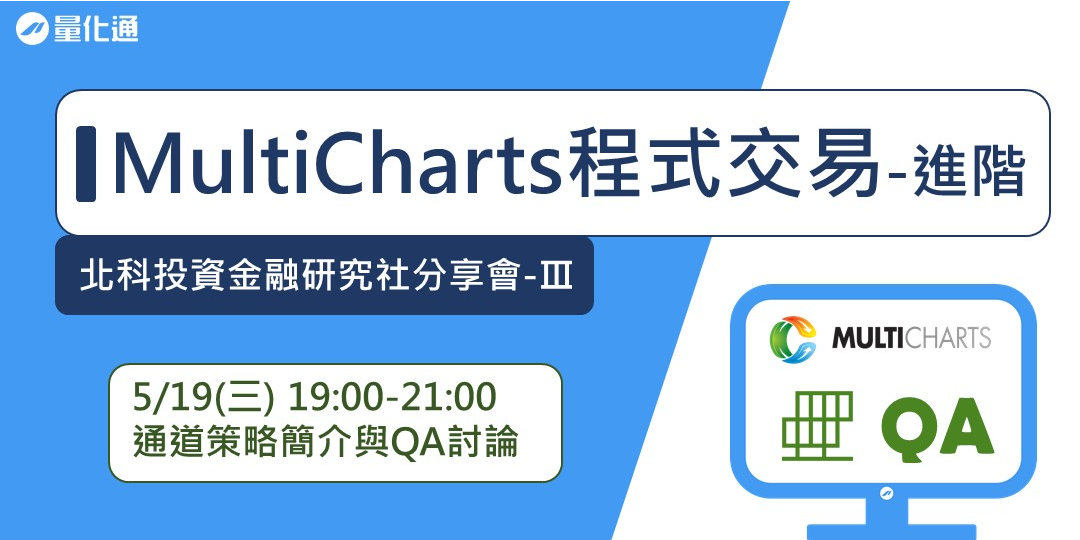 量化通

MultiCharts程式交易-進階

北科投資金融研究社分享會-Ⅲ

5/19(三) 19:00-21:00
通道策略簡介與QA討論

MULTICHARTS

QA